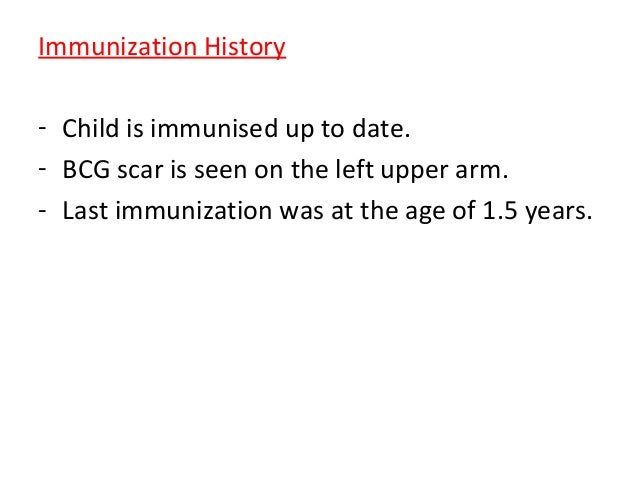 Immunization History

- Child is immunised up to date.
- BCG scar is seen on the left upper arm.
- Last immunization was at the age of 1.5 years.